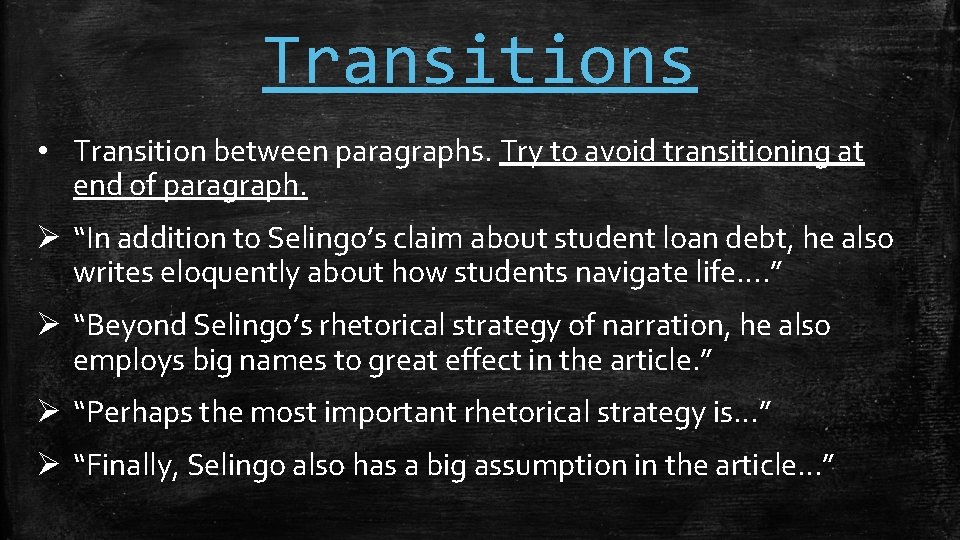 Transitions

• Transition between paragraphs. Try to avoid transitioning at end of paragraph.

➢ “In addition to Selingo’s claim about student loan debt, he also writes eloquently about how students navigate life….”

➢ “Beyond Selingo’s rhetorical strategy of narration, he also employs big names to great effect in the article.”

➢ “Perhaps the most important rhetorical strategy is…”

➢ “Finally, Selingo also has a big assumption in the article…”